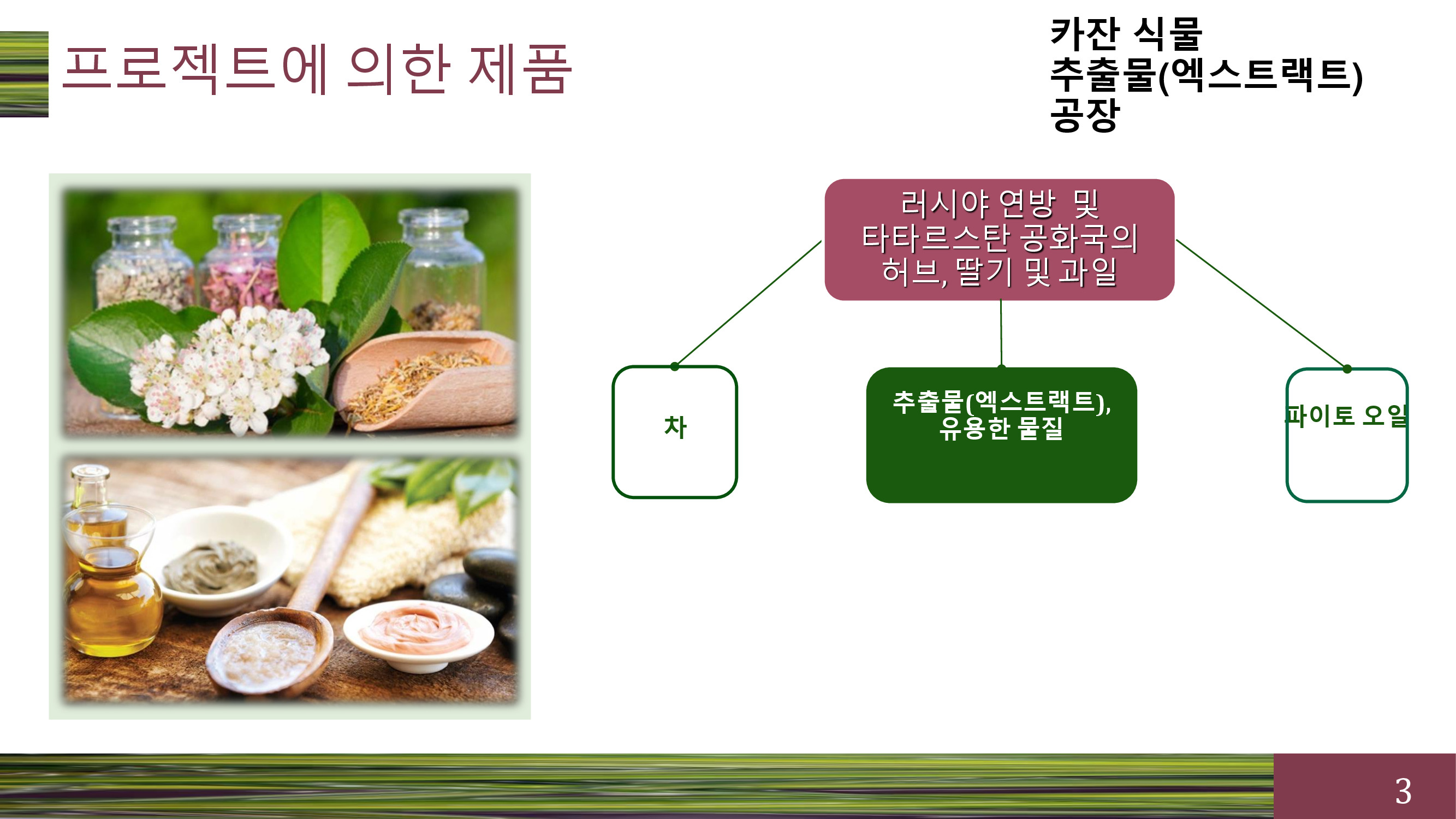 프로젝트에 의한 제품

카잔 식물 추출물(엑스트랙트) 공장

러시아 연방 및 타타르스탄 공화국의 허브, 딸기 및 과일

차

추출물(엑스트랙트), 유용한 물질

파이토 오일

3